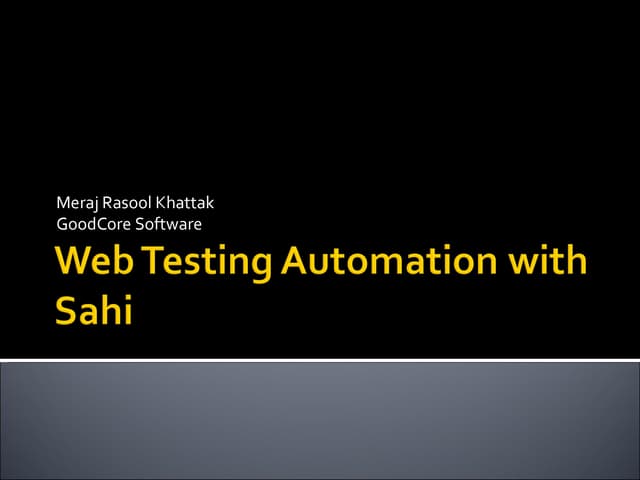 Meraj Rasool Khattak
GoodCore Software

Web Testing Automation with Sahi